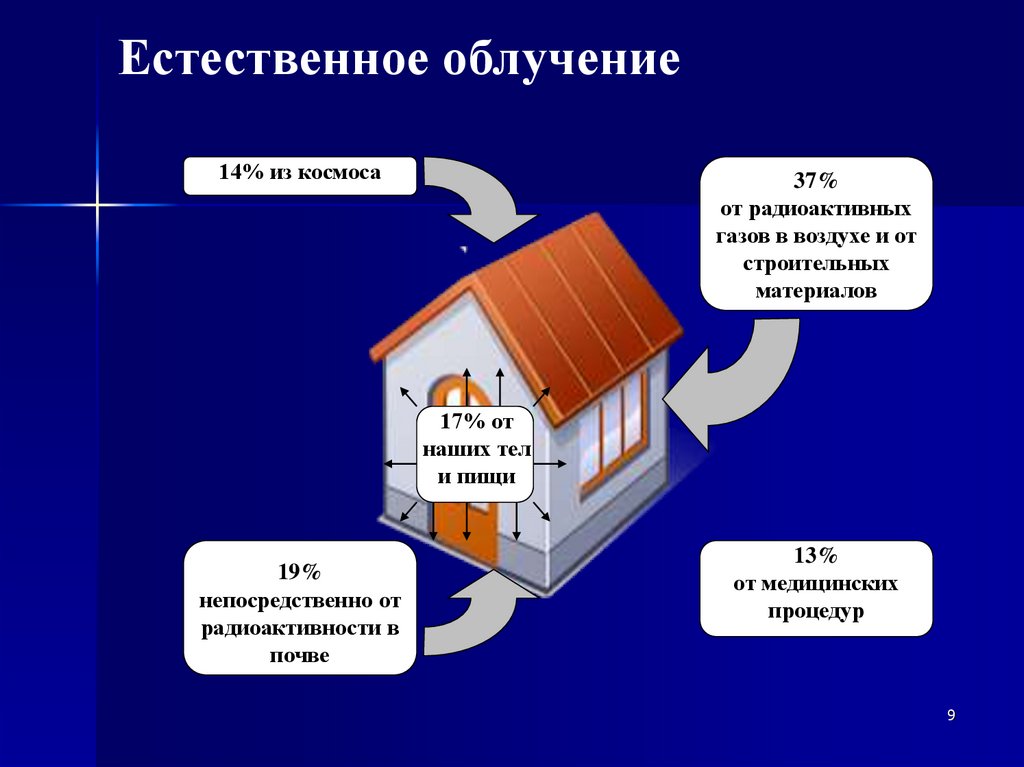 Естественное облучение

14% из космоса

37%
от радиоактивных газов в воздухе и от строительных материалов

17% от наших тел и пищи

19%
непосредственно от радиоактивности в почве

13%
от медицинских процедур

9